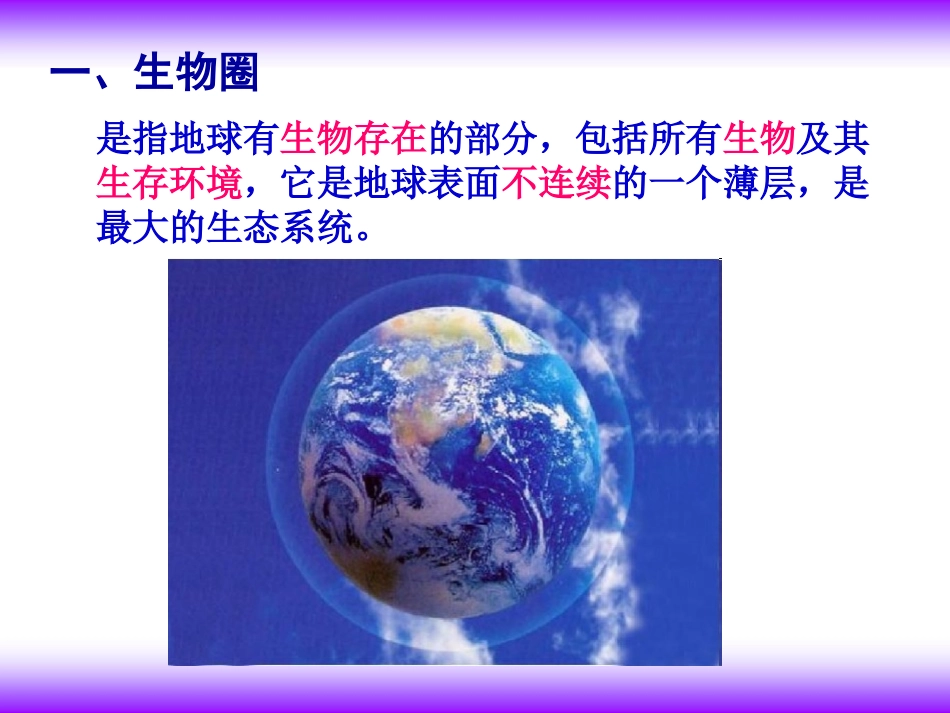 一、生物圈

是指地球有生物存在的部分，包括所有生物及其生存环境，它是地球表面不连续的一个薄层，是最大的生态系统。